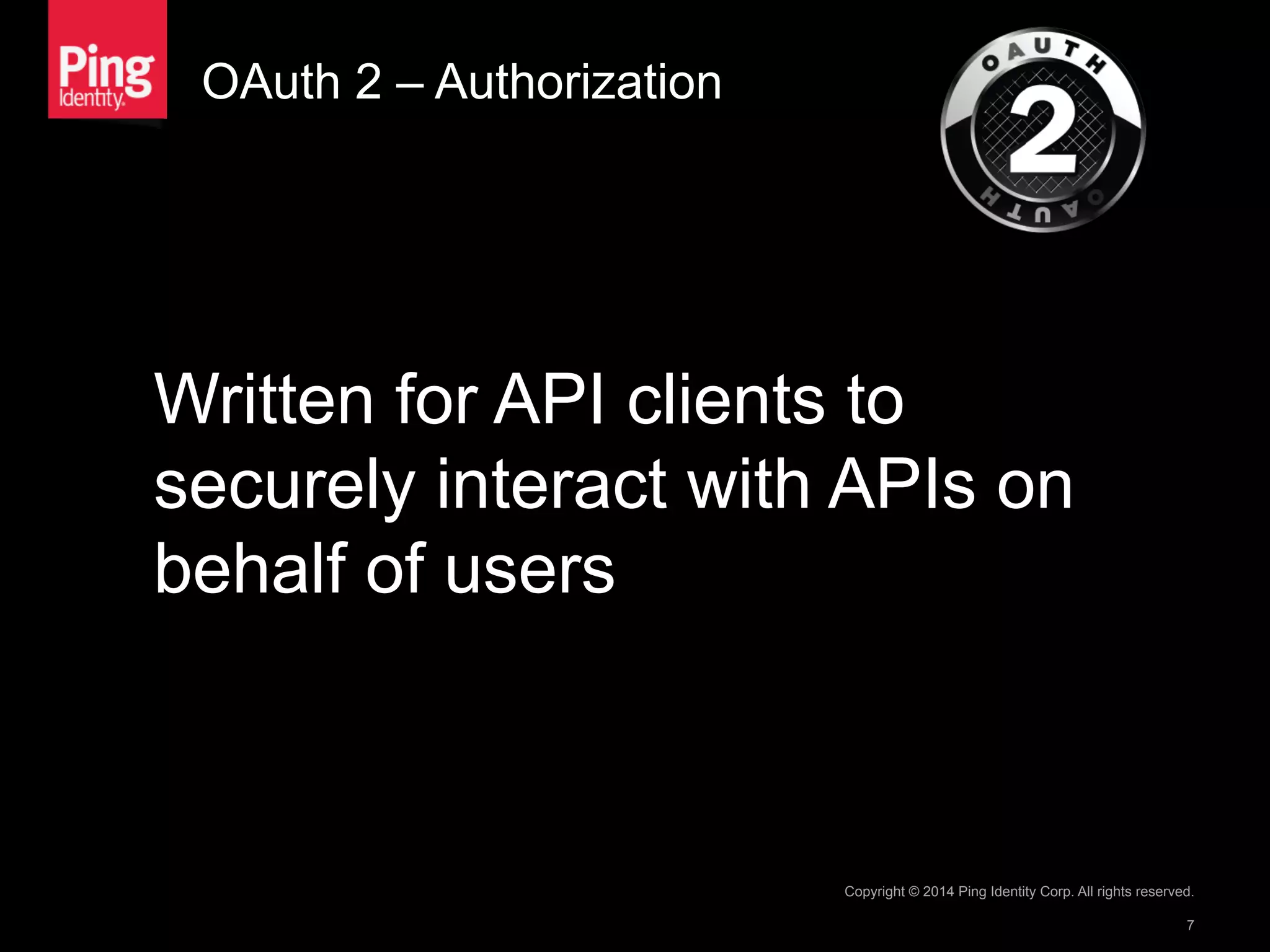 Ping Identity.

OAuth 2 – Authorization

OAUTH 2 OAUTH

Written for API clients to securely interact with APIs on behalf of users

Copyright © 2014 Ping Identity Corp. All rights reserved.

7